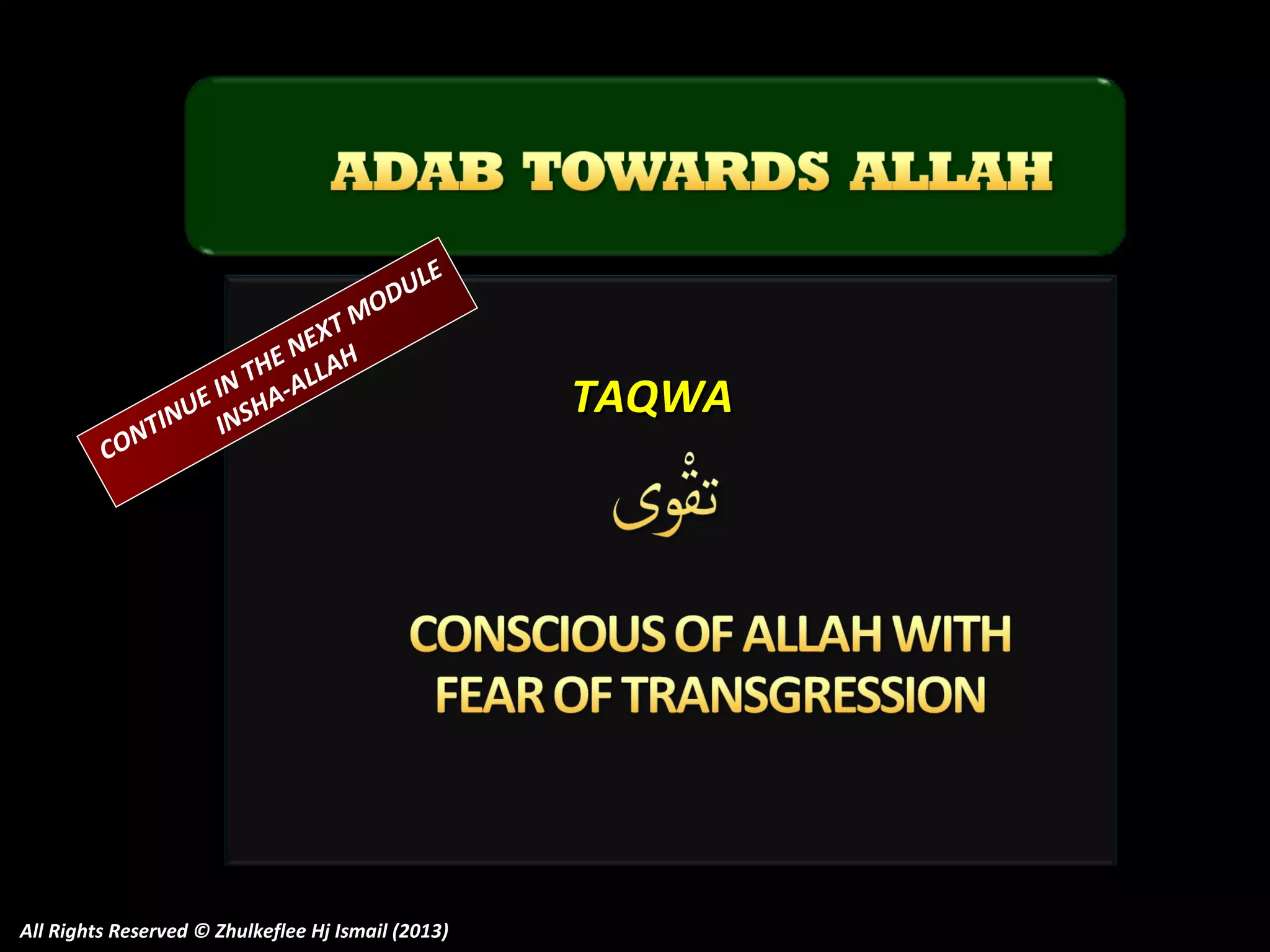 ADAB TOWARDS ALLAH

CONTINUE IN THE NEXT MODULE INSHA-ALLAH

TAQWA

تقْوى

CONSCIOUS OF ALLAH WITH FEAR OF TRANSGRESSION

All Rights Reserved © Zhulkeflee Hj Ismail (2013)